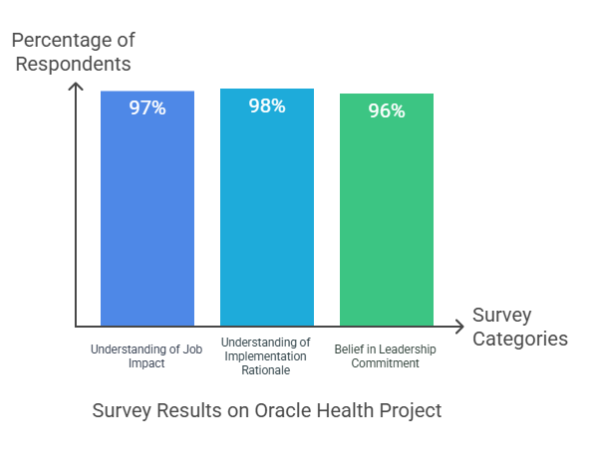 Percentage of Respondents

97%

98%

96%

Survey Categories

Understanding of Job Impact

Understanding of Implementation Rationale

Belief in Leadership Commitment

Survey Results on Oracle Health Project